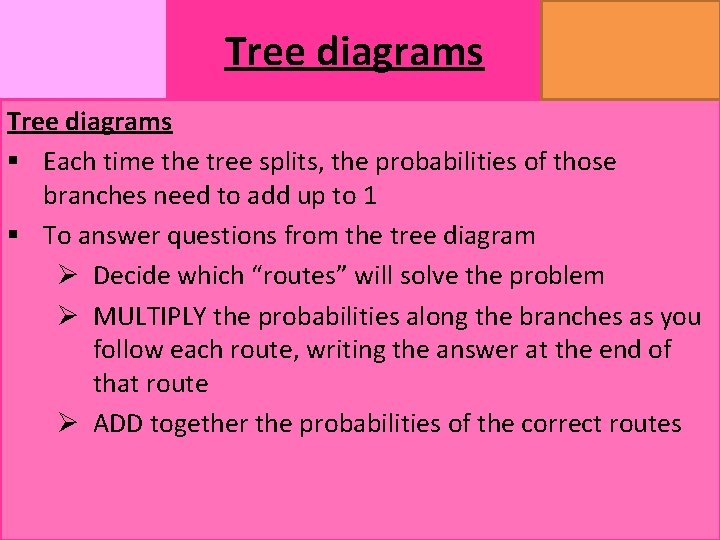 Tree diagrams

Tree diagrams

▪ Each time the tree splits, the probabilities of those branches need to add up to 1

▪ To answer questions from the tree diagram

➢ Decide which “routes” will solve the problem

➢ MULTIPLY the probabilities along the branches as you follow each route, writing the answer at the end of that route

➢ ADD together the probabilities of the correct routes